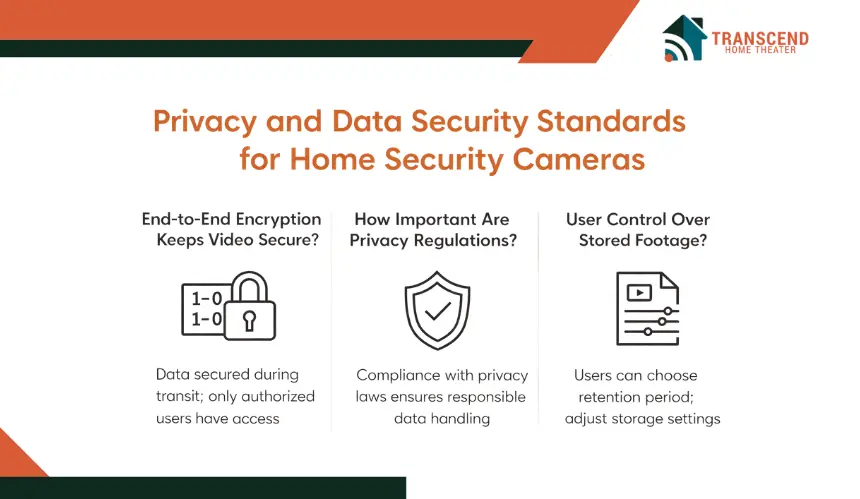 TRANSCEND
HOME THEATER

Privacy and Data Security Standards for Home Security Cameras

End-to-End Encryption Keeps Video Secure?

1-0
1-0

Data secured during transit; only authorized users have access

How Important Are Privacy Regulations?

Compliance with privacy laws ensures responsible data handling

User Control Over Stored Footage?

Users can choose retention period; adjust storage settings